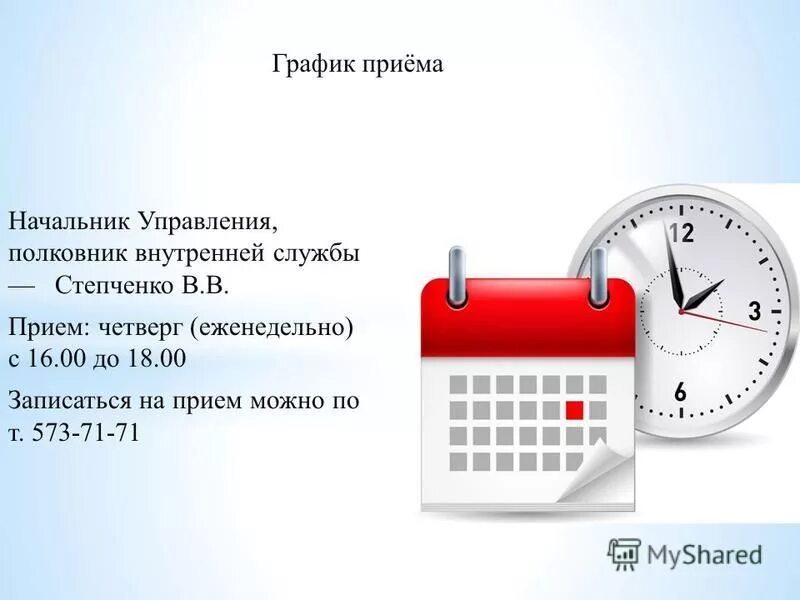 График приёма

Начальник Управления, полковник внутренней службы — Степченко В.В.

Прием: четверг (еженедельно) с 16.00 до 18.00

Записаться на прием можно по т. 573-71-71

12
3
6

MyShared